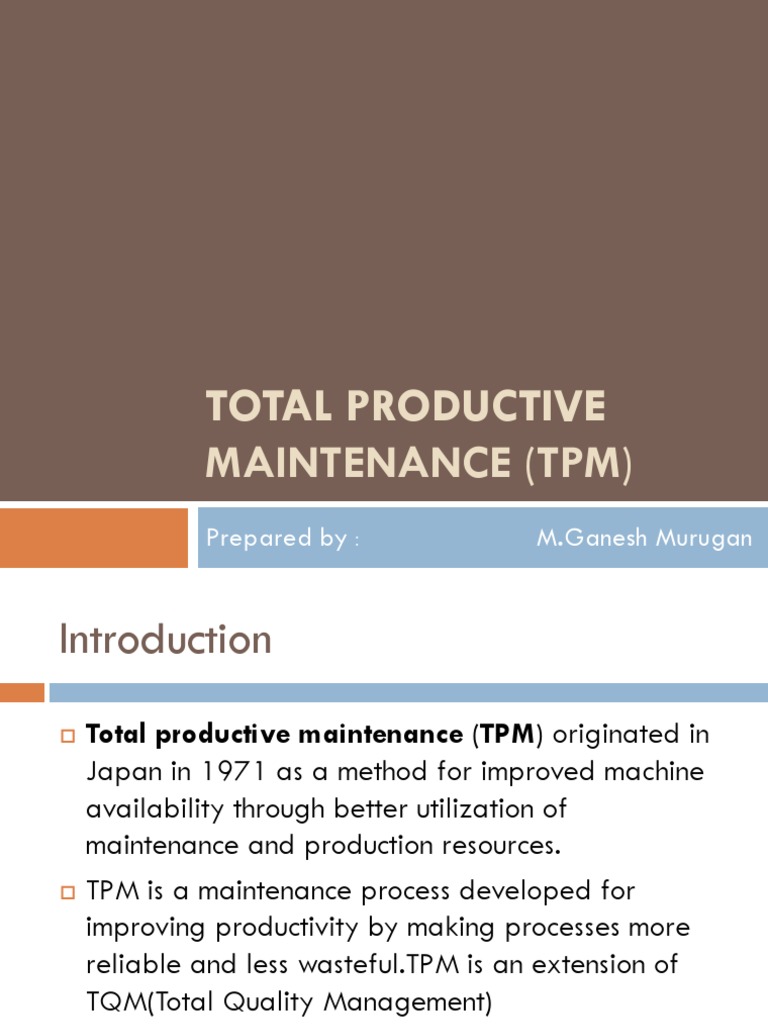 TOTAL PRODUCTIVE MAINTENANCE (TPM)

Prepared by : M.Ganesh Murugan

Introduction

Total productive maintenance (TPM) originated in Japan in 1971 as a method for improved machine availability through better utilization of maintenance and production resources.

TPM is a maintenance process developed for improving productivity by making processes more reliable and less wasteful.TPM is an extension of TQM(Total Quality Management)